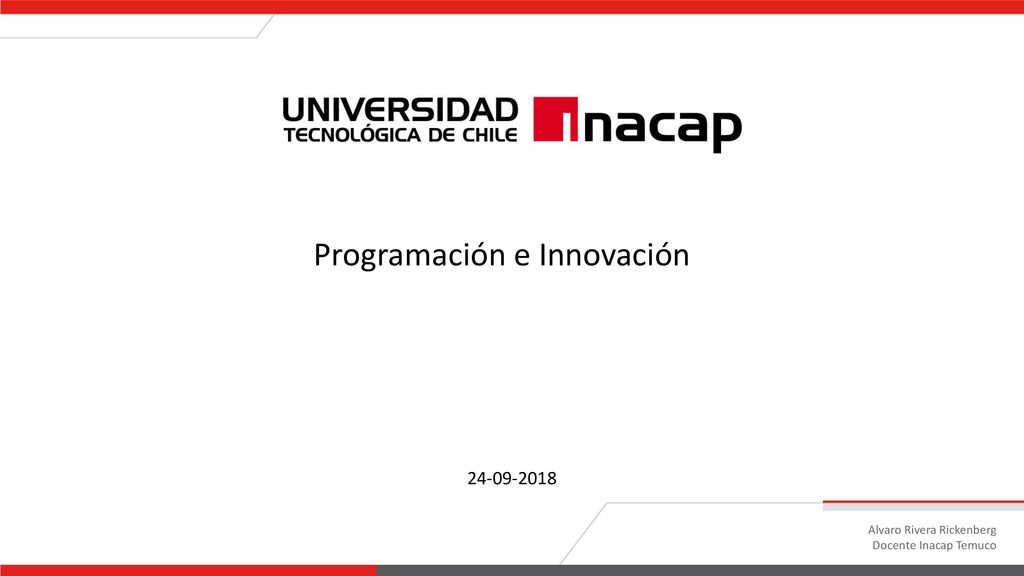 UNIVERSIDAD
TECNOLÓGICA DE CHILE
inacap

Programación e Innovación

24-09-2018

Alvaro Rivera Rickenberg
Docente Inacap Temuco